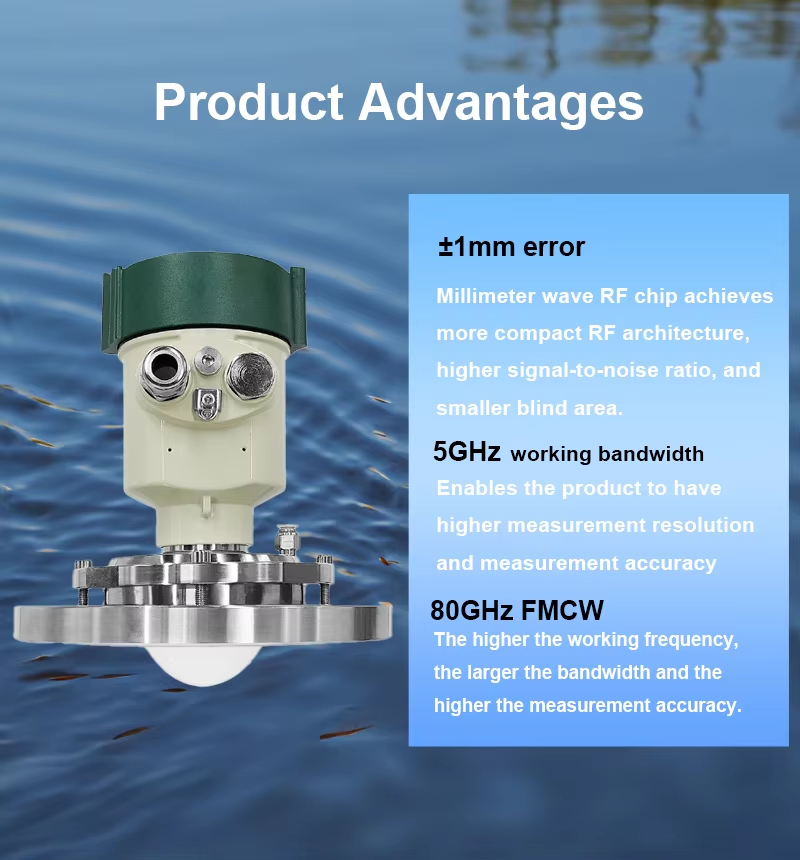 Product Advantages

±1mm error

Millimeter wave RF chip achieves more compact RF architecture, higher signal-to-noise ratio, and smaller blind area.

5GHz working bandwidth

Enables the product to have higher measurement resolution and measurement accuracy

80GHz FMCW

The higher the working frequency, the larger the bandwidth and the higher the measurement accuracy.